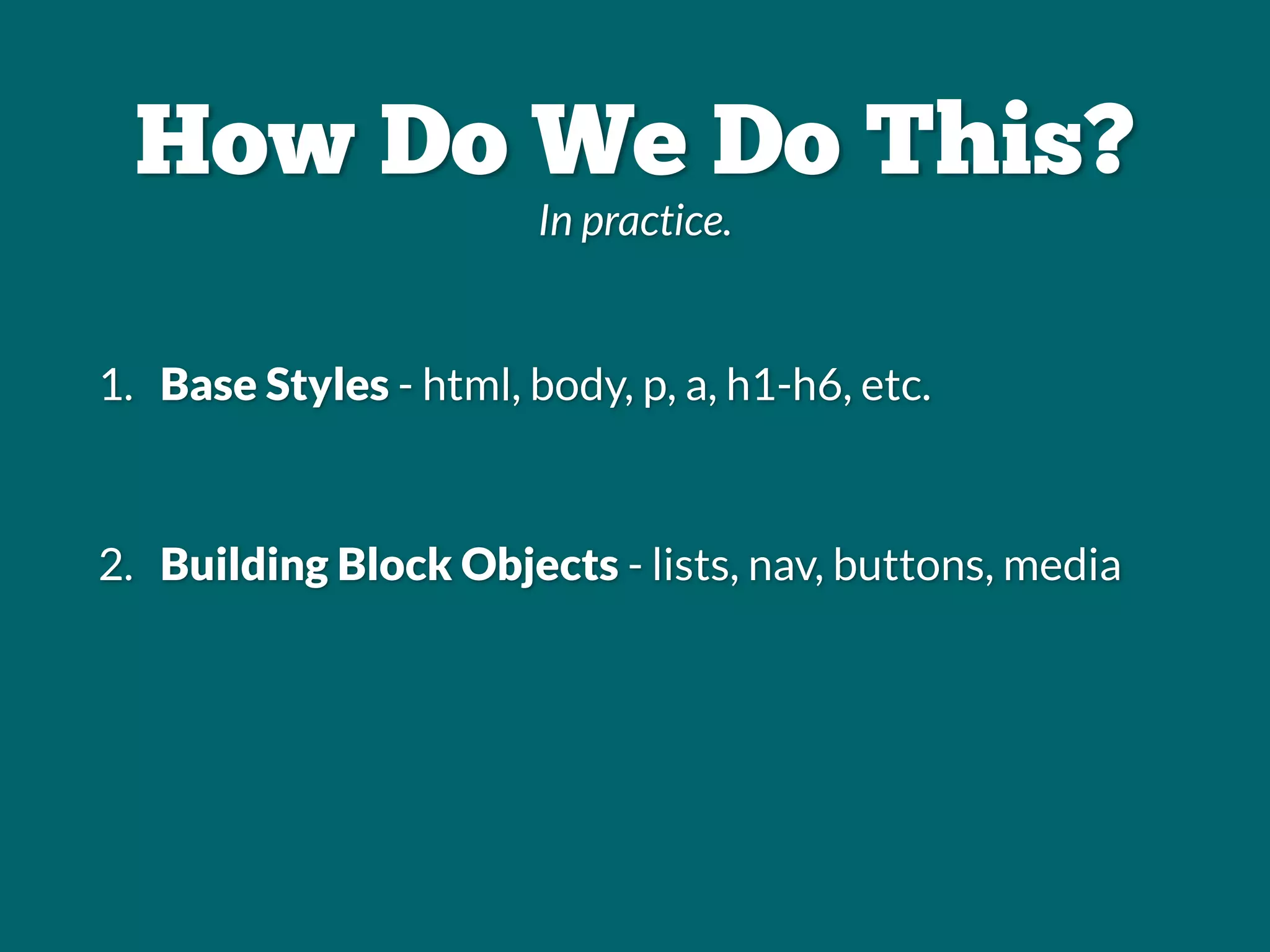 How Do We Do This?
In practice.

1. Base Styles - html, body, p, a, h1-h6, etc.

2. Building Block Objects - lists, nav, buttons, media